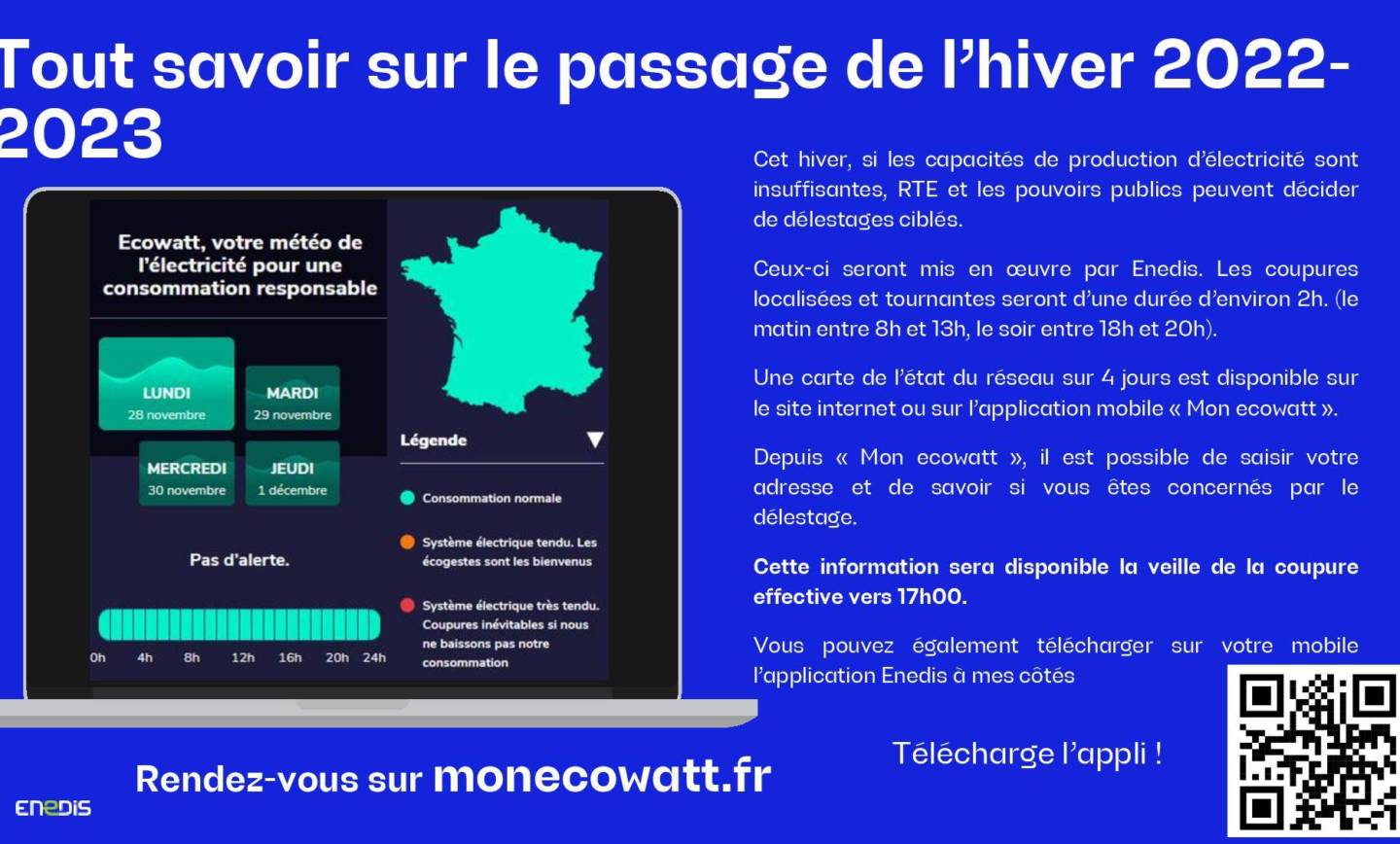 Tout savoir sur le passage de l'hiver 2022-2023

Ecowatt, votre météo de l'électricité pour une consommation responsable

LUNDI
28 novembre

MARDI
29 novembre

MERCREDI
30 novembre

JEUDI
1 décembre

Pas d'alerte.

0h 4h 8h 12h 16h 20h 24h

Légende

Consommation normale

Système électrique tendu. Les écogestes sont les bienvenus

Système électrique très tendu. Coupures inévitables si nous ne baissons pas notre consommation

Cet hiver, si les capacités de production d'électricité sont insuffisantes, RTE et les pouvoirs publics peuvent décider de délestages ciblés.

Ceux-ci seront mis en œuvre par Enedis. Les coupures localisées et tournantes seront d'une durée d'environ 2h. (le matin entre 8h et 13h, le soir entre 18h et 20h).

Une carte de l'état du réseau sur 4 jours est disponible sur le site internet ou sur l'application mobile « Mon ecowatt ».

Depuis « Mon ecowatt », il est possible de saisir votre adresse et de savoir si vous êtes concernés par le délestage.

Cette information sera disponible la veille de la coupure effective vers 17h00.

Vous pouvez également télécharger sur votre mobile l'application Enedis à mes côtés

Télécharge l'appli !

Rendez-vous sur monecowatt.fr

ENEDIS